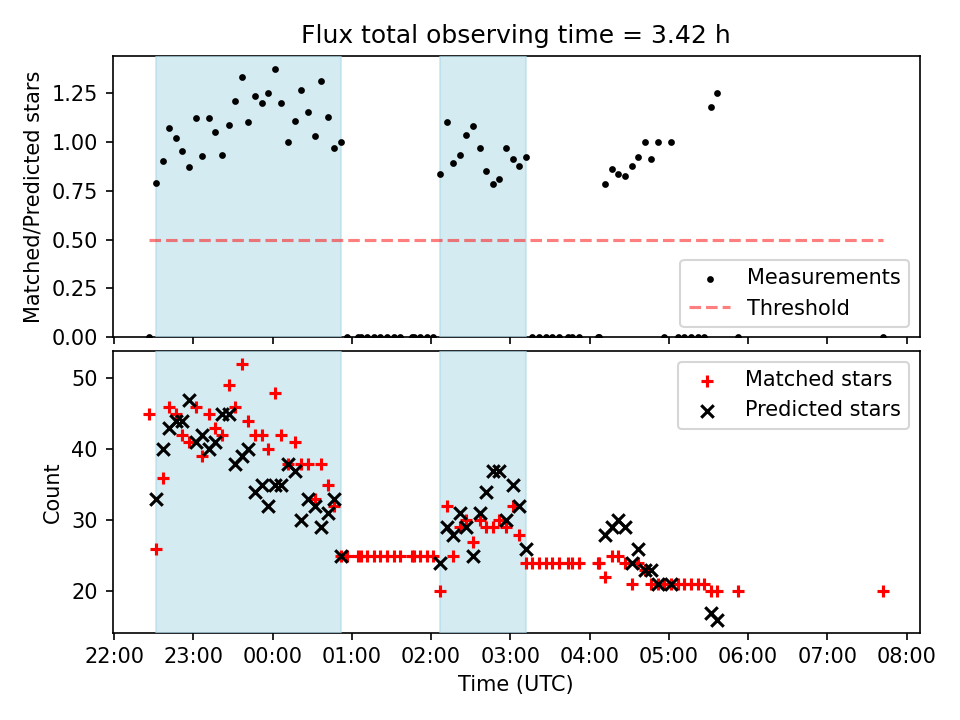 Flux total observing time = 3.42 h

Matched/Predicted stars

1.25
1.00
0.75
0.50
0.25
0.00

Measurements
Threshold

Count

50
40
30
20

Matched stars
Predicted stars

22:00 23:00 00:00 01:00 02:00 03:00 04:00 05:00 06:00 07:00 08:00

Time (UTC)